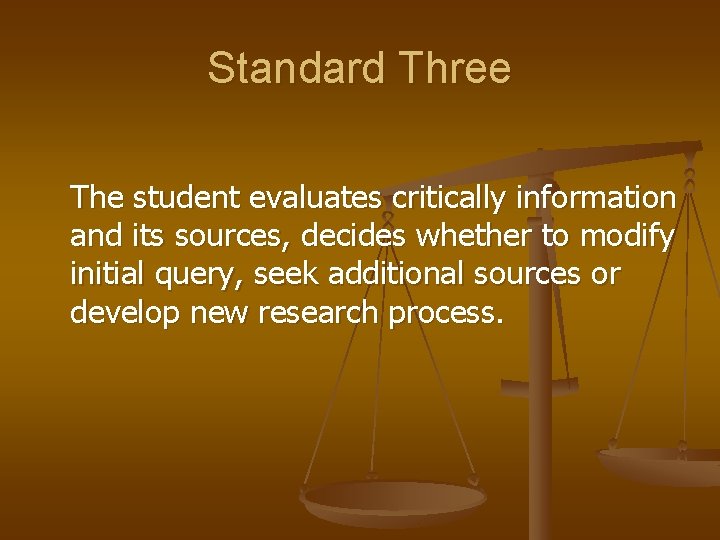 Standard Three

The student evaluates critically information and its sources, decides whether to modify initial query, seek additional sources or develop new research process.